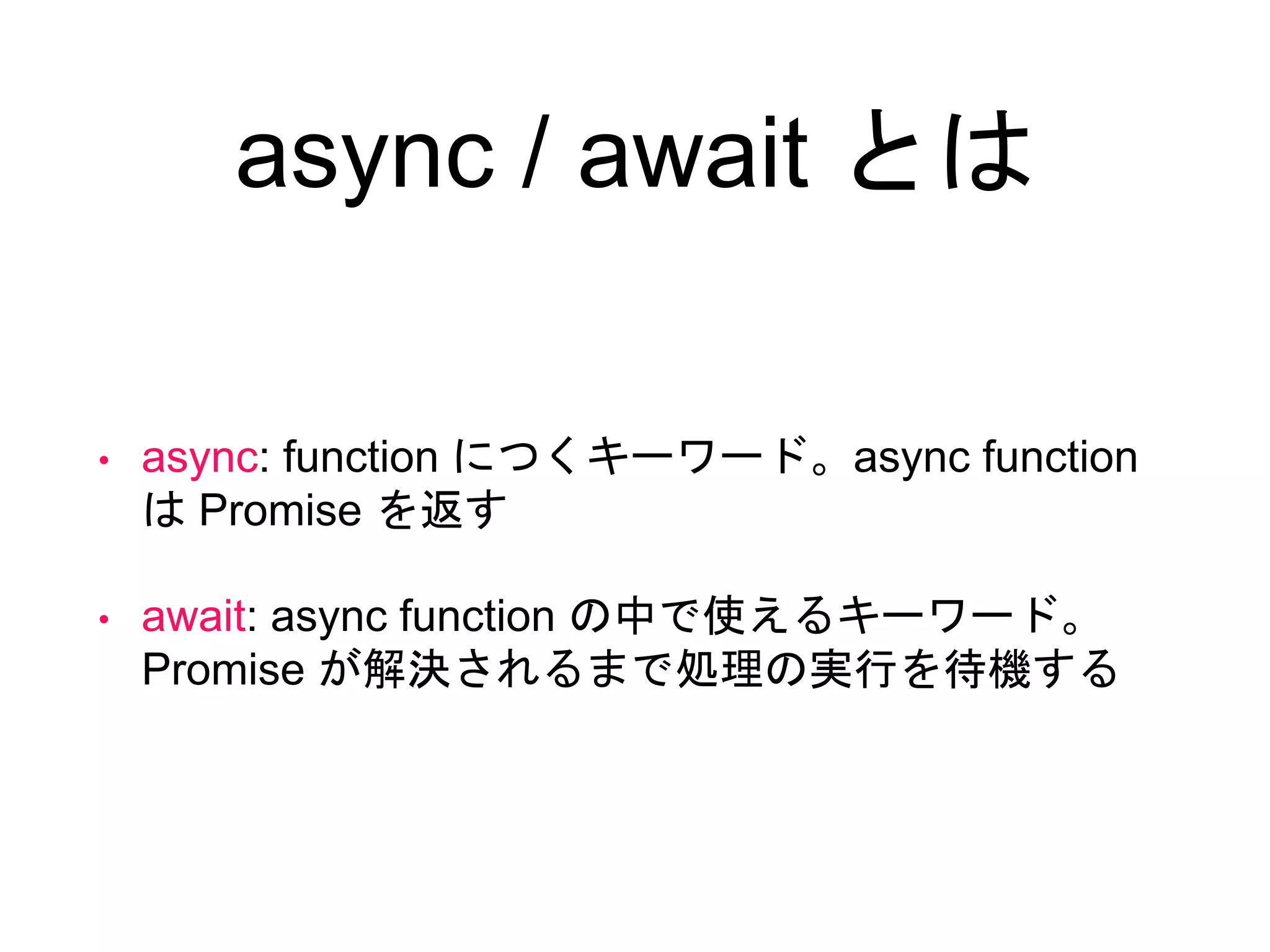 async / await とは

• async: function につくキーワード。async function は Promise を返す

• await: async function の中で使えるキーワード。Promise が解決されるまで処理の実行を待機する